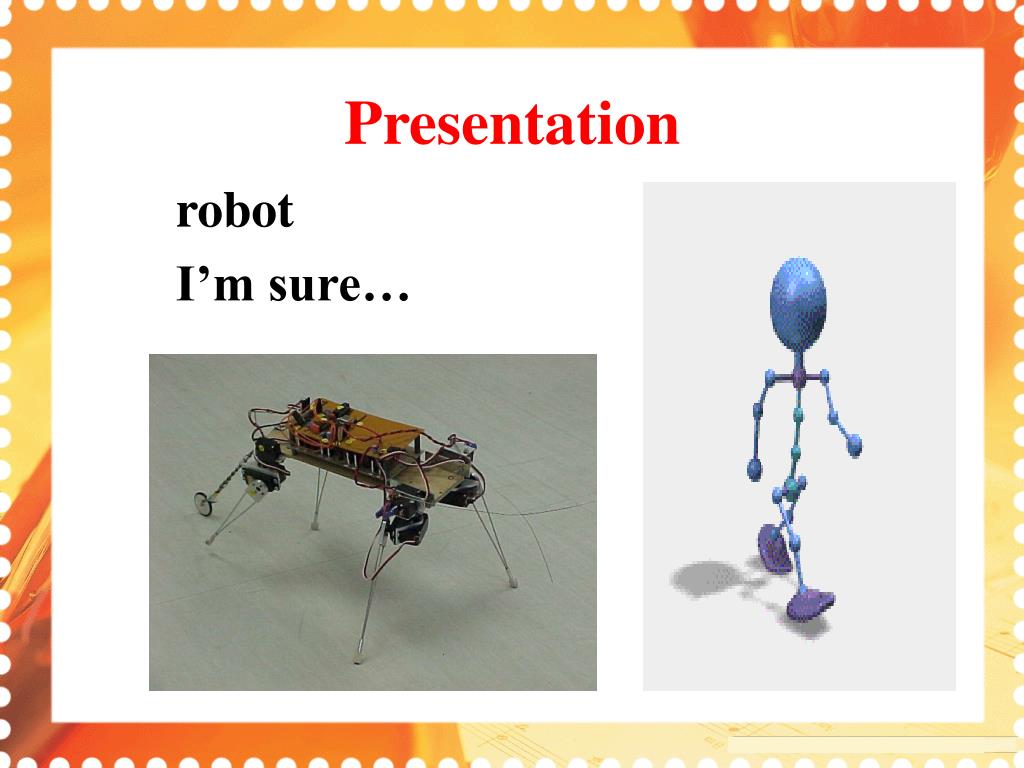 Presentation

robot
I’m sure…